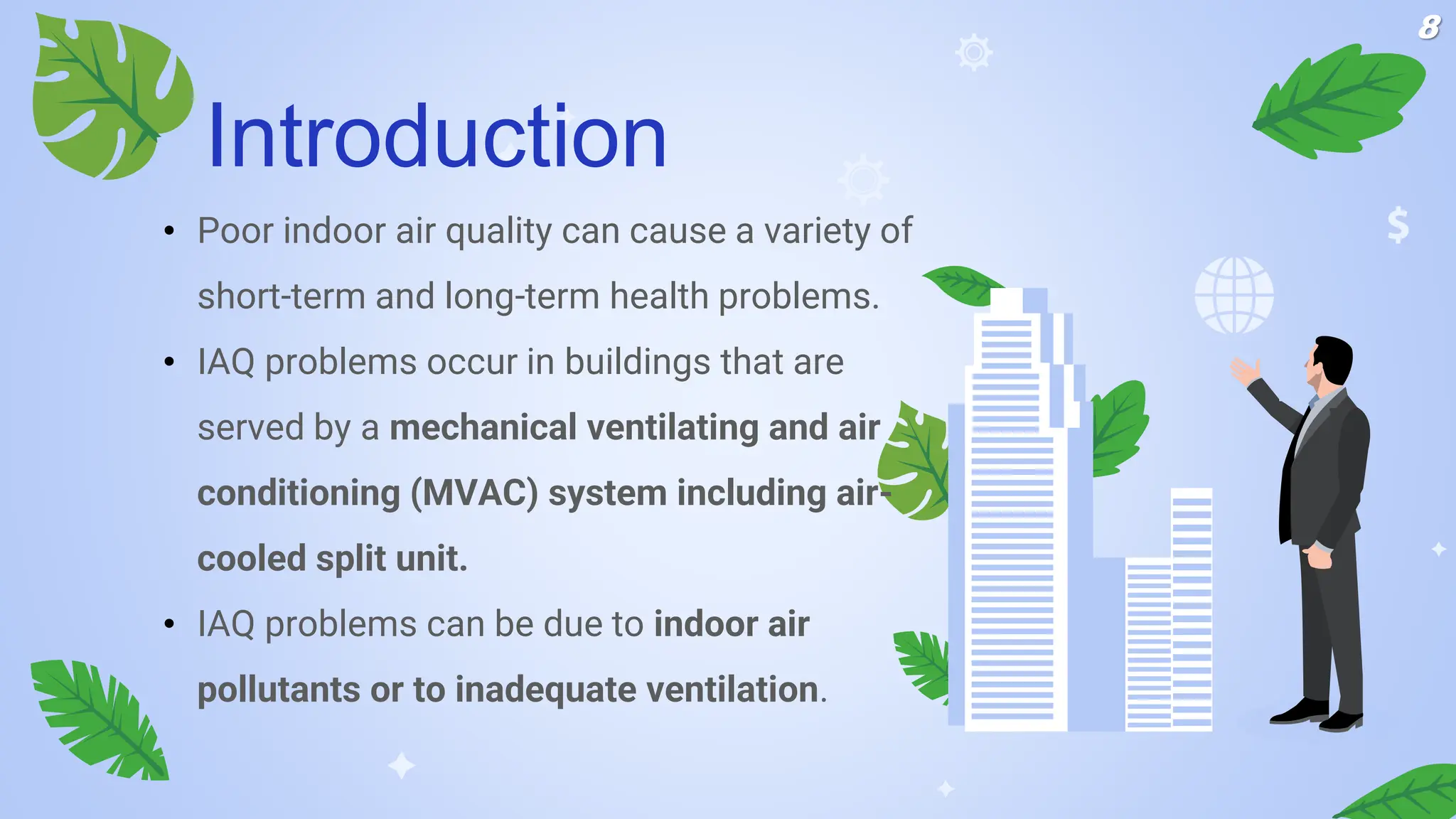 8

Introduction

• Poor indoor air quality can cause a variety of short-term and long-term health problems.

• IAQ problems occur in buildings that are served by a mechanical ventilating and air conditioning (MVAC) system including air-cooled split unit.

• IAQ problems can be due to indoor air pollutants or to inadequate ventilation.

$